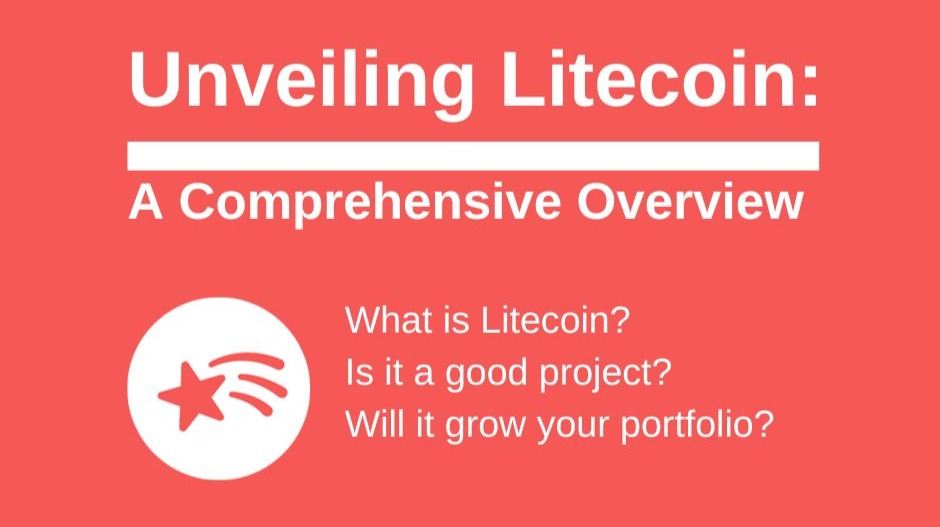 Unveiling Litecoin:

A Comprehensive Overview

What is Litecoin?
Is it a good project?
Will it grow your portfolio?